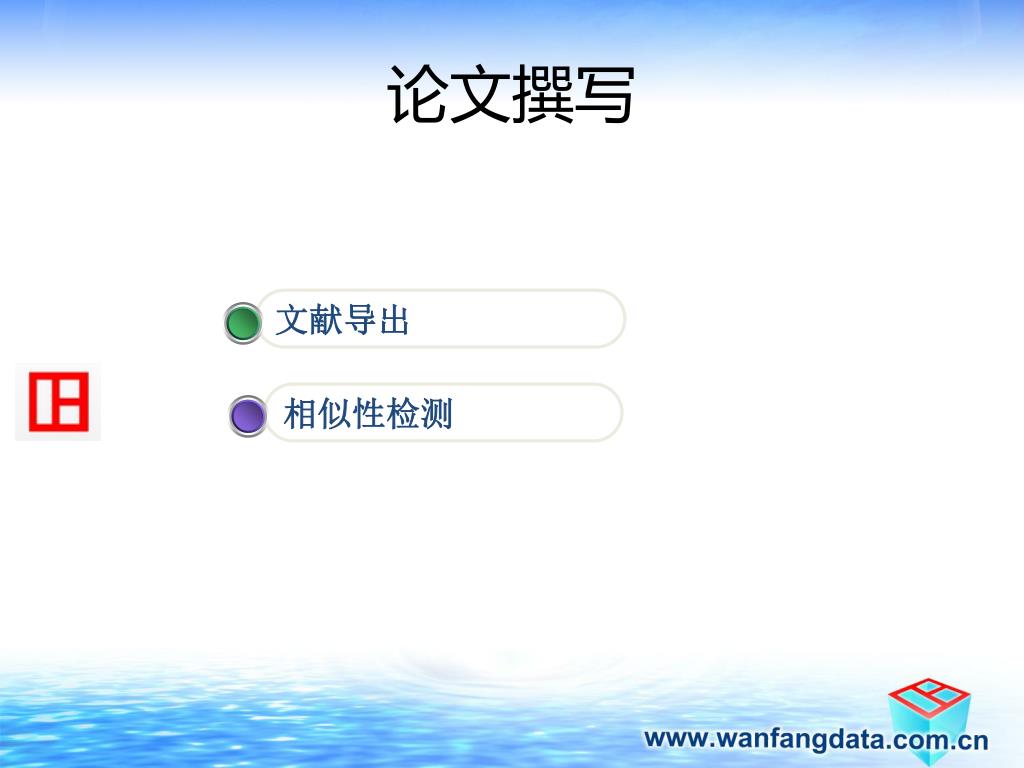 论文撰写

文献导出

相似性检测

www.wanfangdata.com.cn